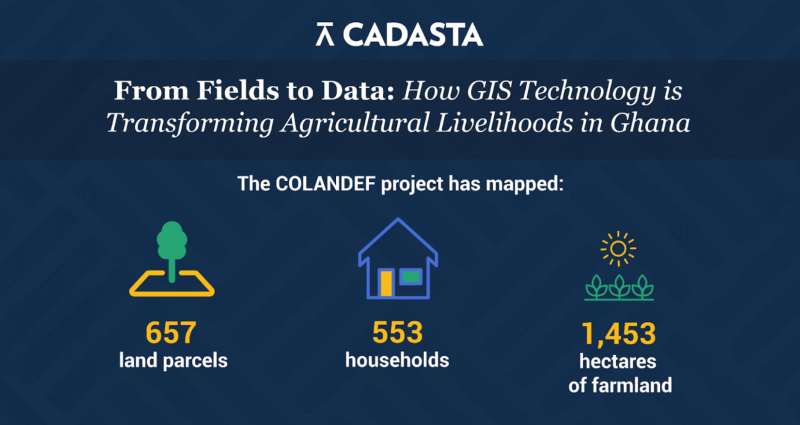 CADASTA

From Fields to Data: How GIS Technology is Transforming Agricultural Livelihoods in Ghana

The COLANDEF project has mapped:

657
land parcels

553
households

1,453
hectares of farmland